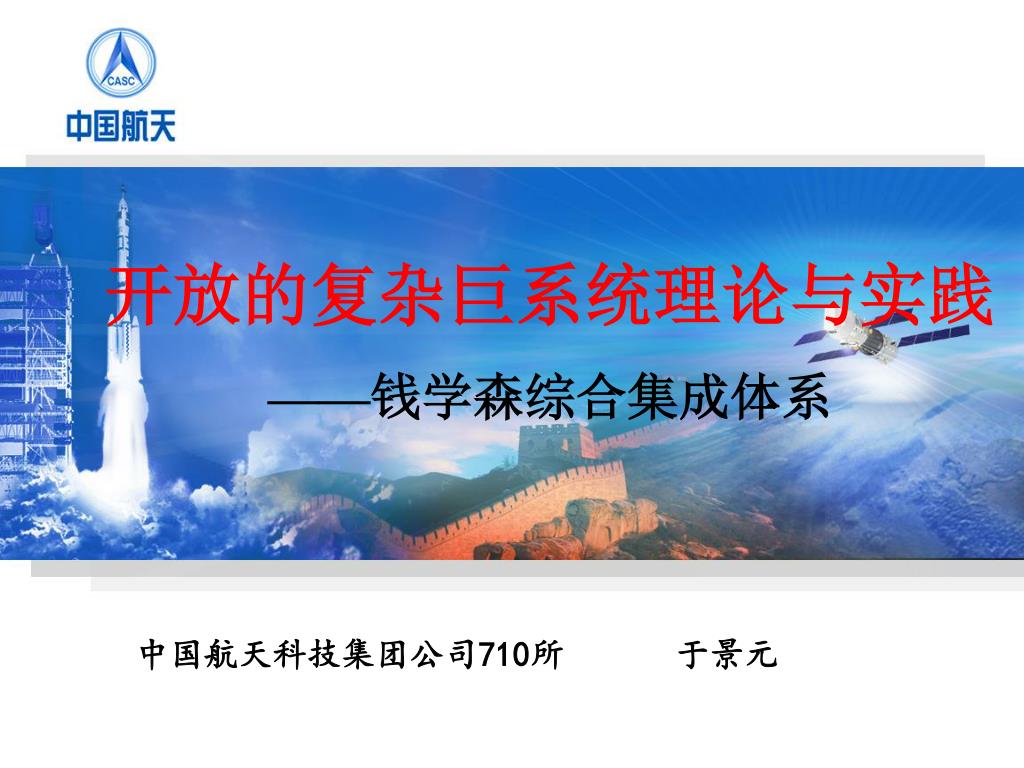 CASC
中国航天

开放的复杂巨系统理论与实践

——钱学森综合集成体系

中国航天科技集团公司710所　　于景元